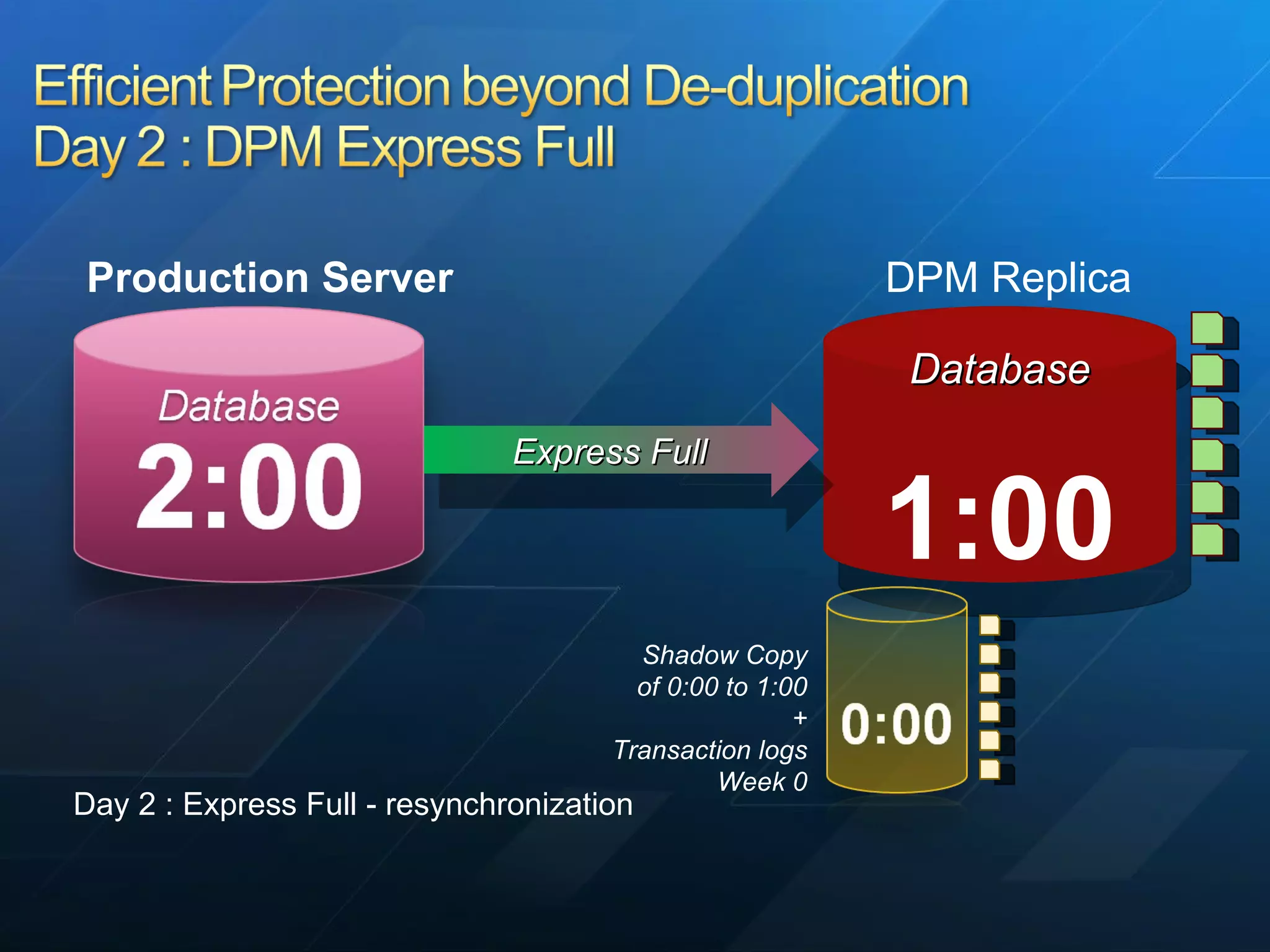 Efficient Protection beyond De-duplication
Day 2 : DPM Express Full

Production Server

Database
2:00

Express Full

DPM Replica

Database
1:00

Shadow Copy
of 0:00 to 1:00
+
Transaction logs
Week 0

0:00

Day 2 : Express Full - resynchronization